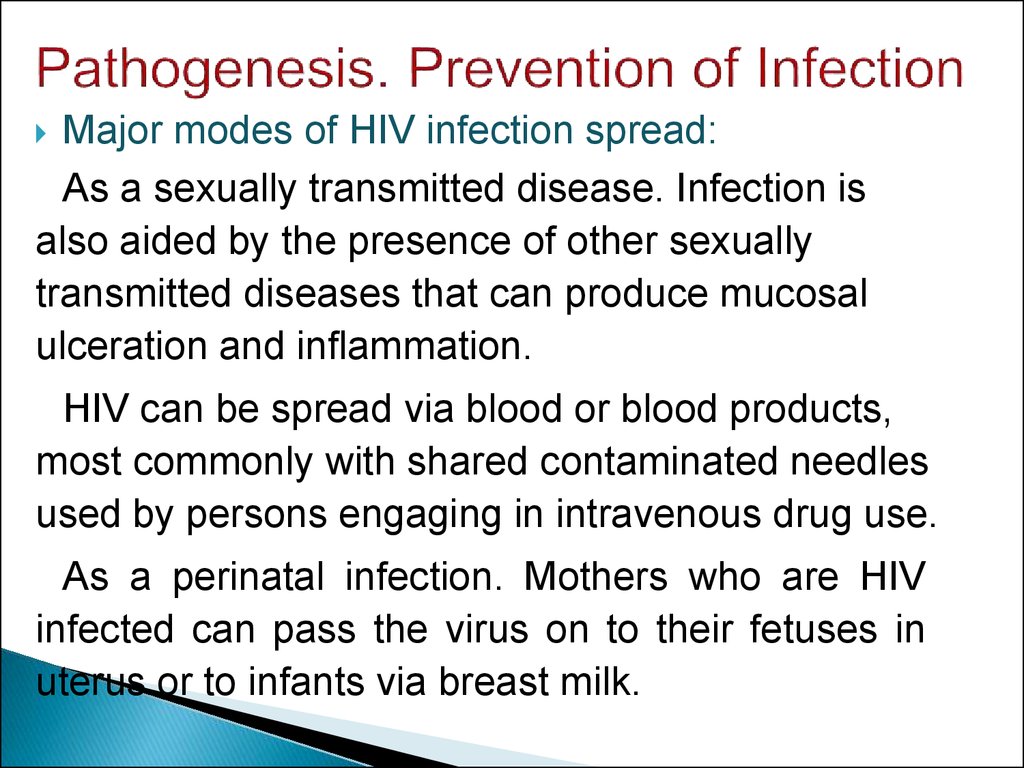 Pathogenesis. Prevention of Infection

Major modes of HIV infection spread:

As a sexually transmitted disease. Infection is also aided by the presence of other sexually transmitted diseases that can produce mucosal ulceration and inflammation.

HIV can be spread via blood or blood products, most commonly with shared contaminated needles used by persons engaging in intravenous drug use.

As a perinatal infection. Mothers who are HIV infected can pass the virus on to their fetuses in uterus or to infants via breast milk.